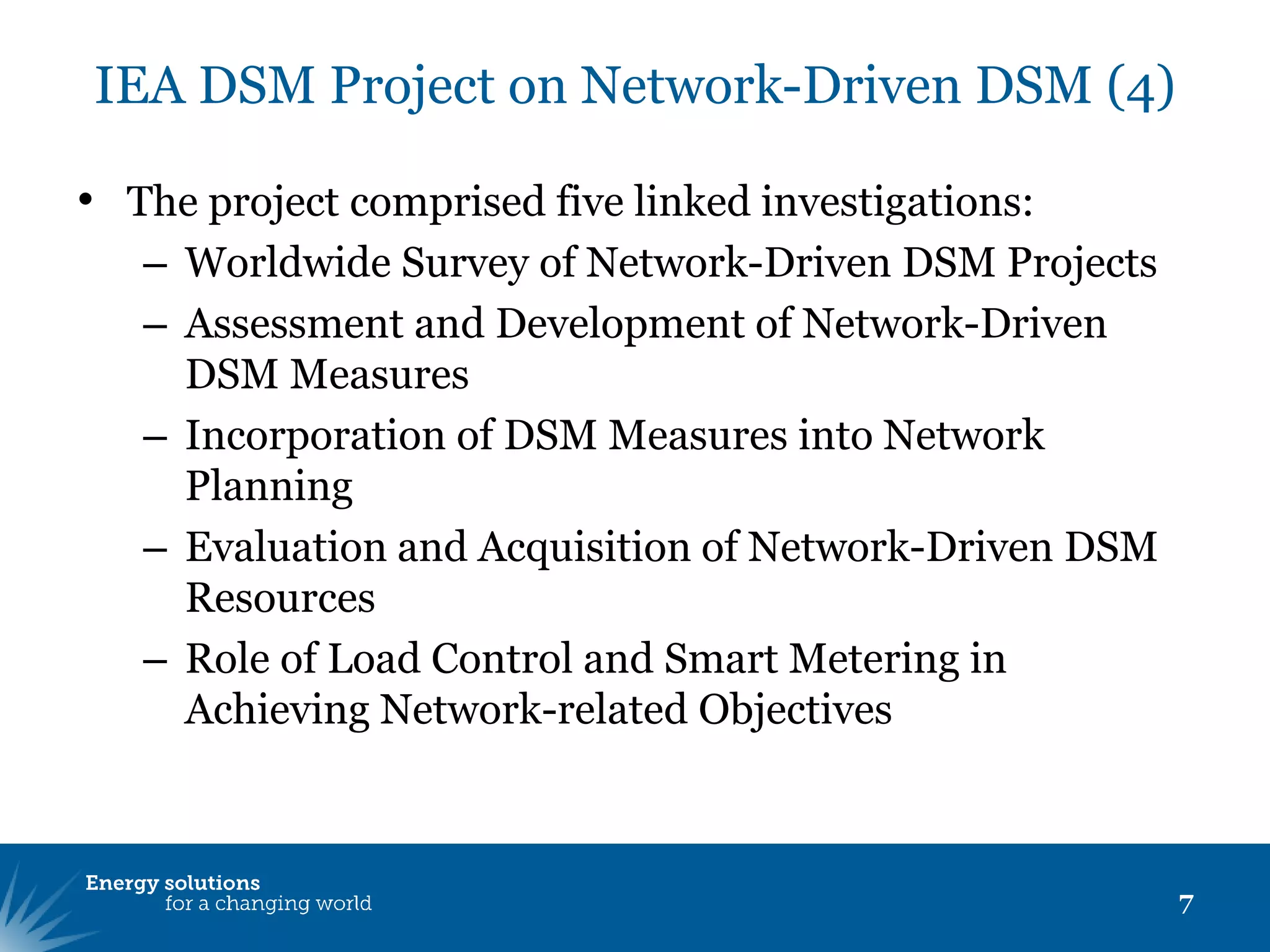 IEA DSM Project on Network-Driven DSM (4)

• The project comprised five linked investigations:
– Worldwide Survey of Network-Driven DSM Projects
– Assessment and Development of Network-Driven DSM Measures
– Incorporation of DSM Measures into Network Planning
– Evaluation and Acquisition of Network-Driven DSM Resources
– Role of Load Control and Smart Metering in Achieving Network-related Objectives

Energy solutions
for a changing world

7